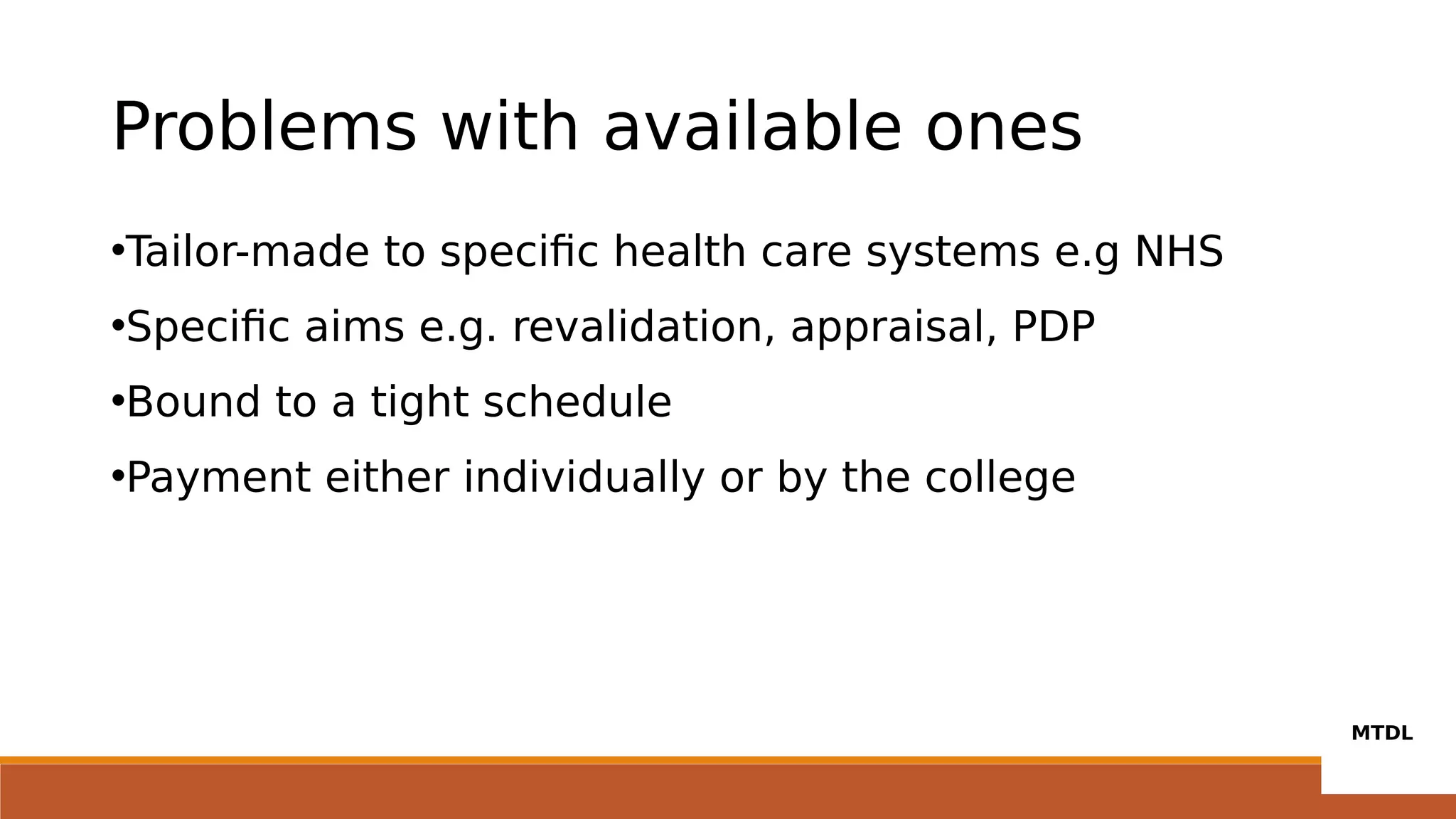 Problems with available ones

•Tailor-made to specific health care systems e.g NHS

•Specific aims e.g. revalidation, appraisal, PDP

•Bound to a tight schedule

•Payment either individually or by the college

MTDL